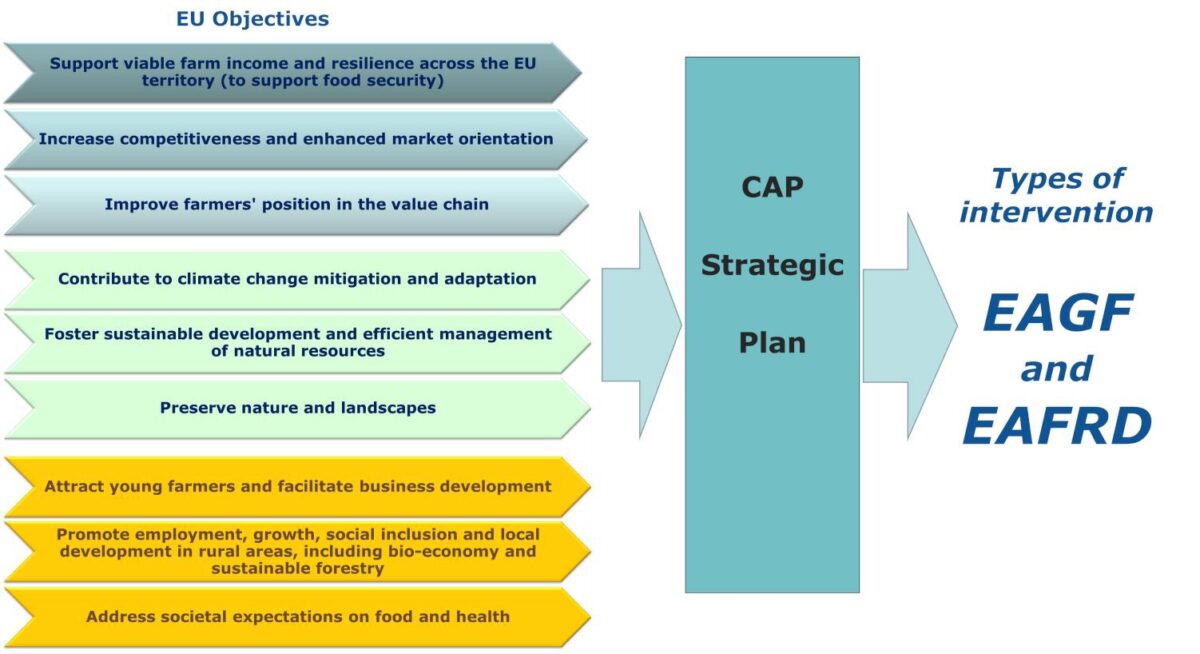 EU Objectives

Support viable farm income and resilience across the EU territory (to support food security)

Increase competitiveness and enhanced market orientation

Improve farmers' position in the value chain

Contribute to climate change mitigation and adaptation

Foster sustainable development and efficient management of natural resources

Preserve nature and landscapes

Attract young farmers and facilitate business development

Promote employment, growth, social inclusion and local development in rural areas, including bio-economy and sustainable forestry

Address societal expectations on food and health

CAP Strategic Plan

Types of intervention

EAGF and EAFRD